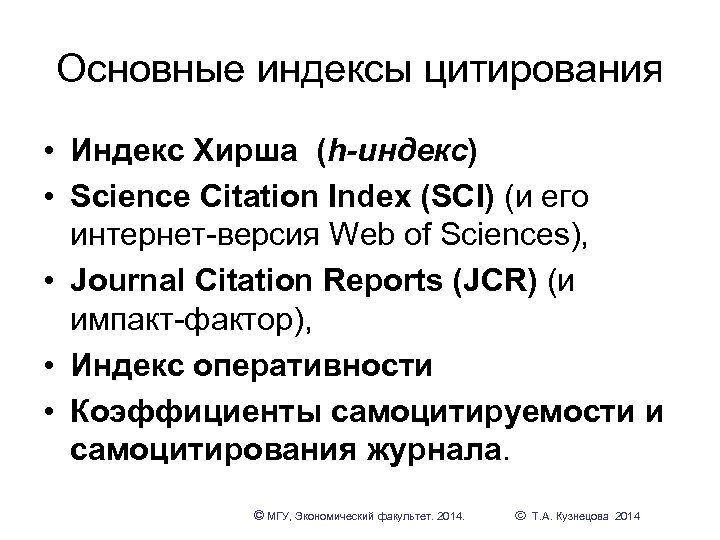 Основные индексы цитирования

• Индекс Хирша (h-индекс)
• Science Citation Index (SCI) (и его интернет-версия Web of Sciences),
• Journal Citation Reports (JCR) (и импакт-фактор),
• Индекс оперативности
• Коэффициенты самоцитируемости и самоцитирования журнала.

© МГУ, Экономический факультет. 2014. © Т.А. Кузнецова 2014